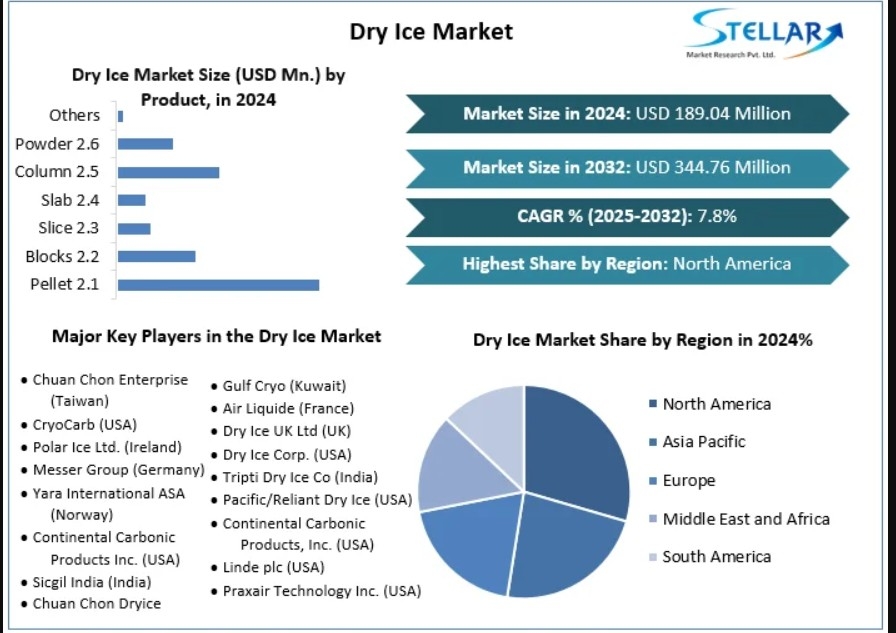 Dry Ice Market

STELLAR
Market Research Pvt. Ltd.

Dry Ice Market Size (USD Mn.) by Product, in 2024

Others
Powder 2.6
Column 2.5
Slab 2.4
Slice 2.3
Blocks 2.2
Pellet 2.1

Market Size in 2024: USD 189.04 Million

Market Size in 2032: USD 344.76 Million

CAGR % (2025-2032): 7.8%

Highest Share by Region: North America

Major Key Players in the Dry Ice Market

• Chuan Chon Enterprise (Taiwan)
• CryoCarb (USA)
• Polar Ice Ltd. (Ireland)
• Messer Group (Germany)
• Yara International ASA (Norway)
• Continental Carbonic Products Inc. (USA)
• Sicgil India (India)
• Chuan Chon Dryice

• Gulf Cryo (Kuwait)
• Air Liquide (France)
• Dry Ice UK Ltd (UK)
• Dry Ice Corp. (USA)
• Tripti Dry Ice Co (India)
• Pacific/Reliant Dry Ice (USA)
• Continental Carbonic Products, Inc. (USA)
• Linde plc (USA)
• Praxair Technology Inc. (USA)

Dry Ice Market Share by Region in 2024%

North America
Asia Pacific
Europe
Middle East and Africa
South America